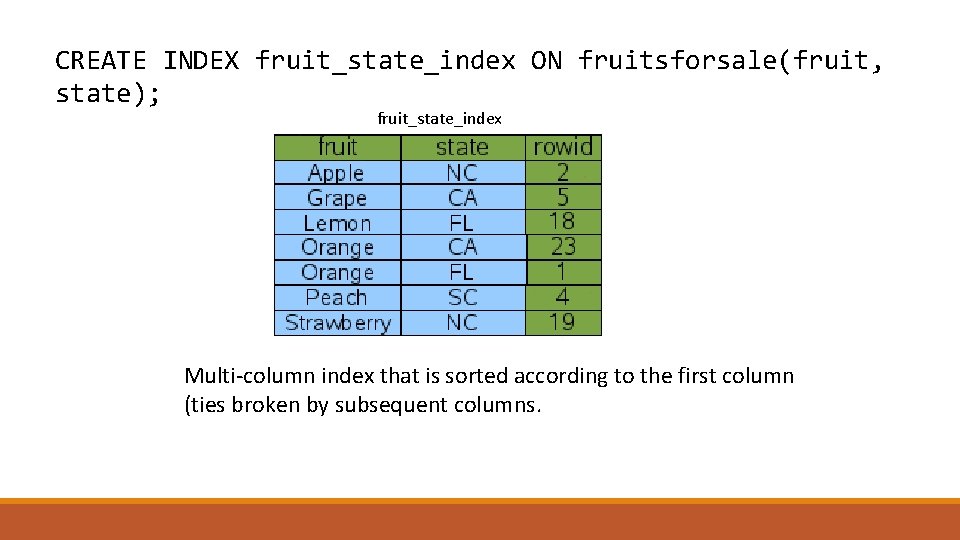 CREATE INDEX fruit_state_index ON fruitsforsale(fruit, state);

fruit_state_index

| fruit | state | rowid |
|---|---|---|
| Apple | NC | 2 |
| Grape | CA | 5 |
| Lemon | FL | 18 |
| Orange | CA | 23 |
| Orange | FL | 1 |
| Peach | SC | 4 |
| Strawberry | NC | 19 |

Multi-column index that is sorted according to the first column (ties broken by subsequent columns.